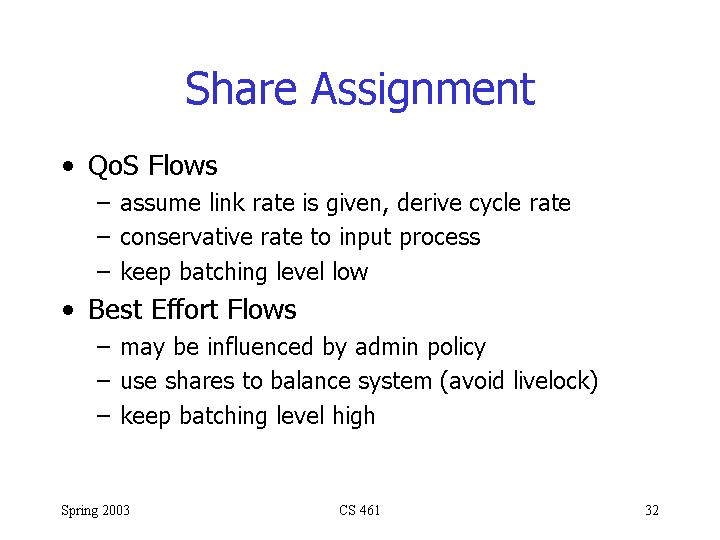 Share Assignment

• QoS Flows
– assume link rate is given, derive cycle rate
– conservative rate to input process
– keep batching level low

• Best Effort Flows
– may be influenced by admin policy
– use shares to balance system (avoid livelock)
– keep batching level high

Spring 2003 CS 461 32